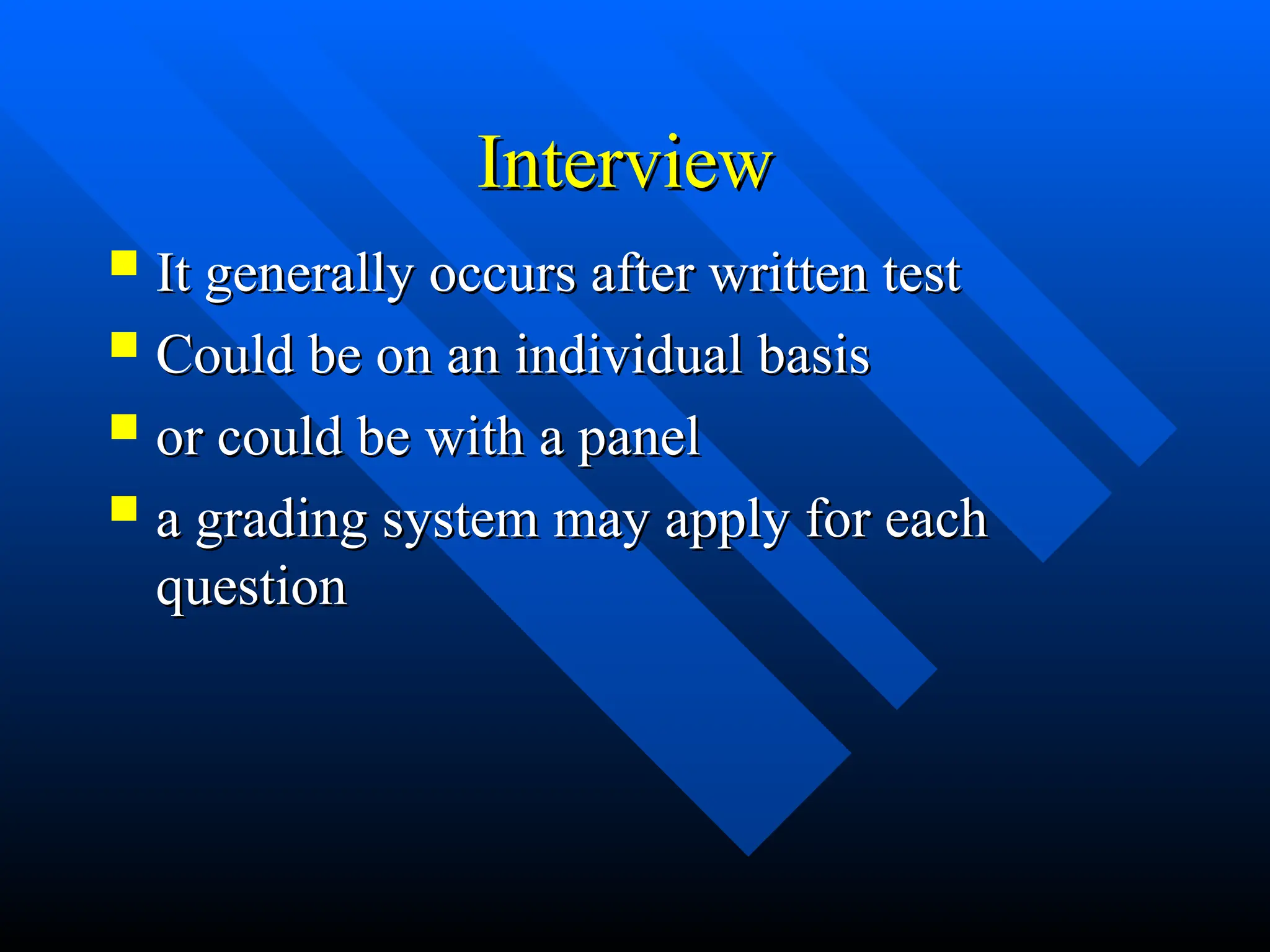 Interview

- It generally occurs after written test
- Could be on an individual basis
- or could be with a panel
- a grading system may apply for each question